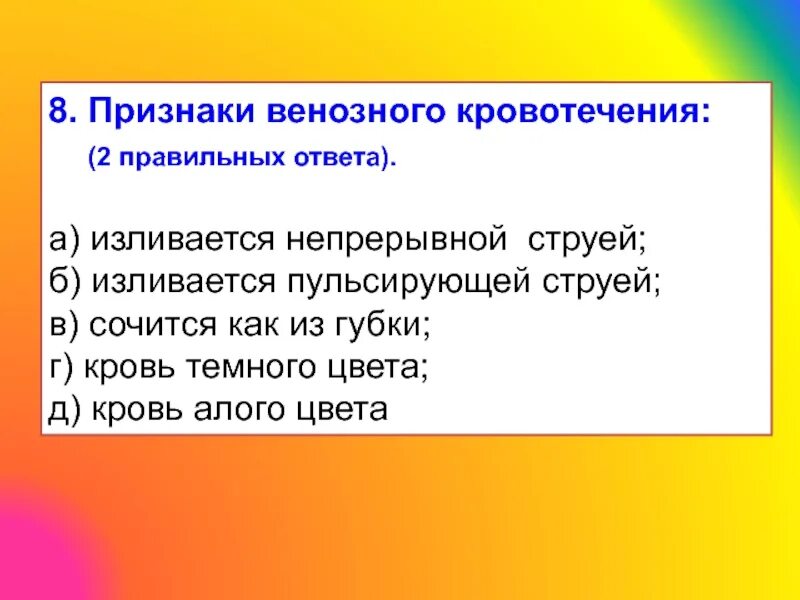 8. Признаки венозного кровотечения:
(2 правильных ответа).

а) изливается непрерывной струей;
б) изливается пульсирующей струей;
в) сочится как из губки;
г) кровь темного цвета;
д) кровь алого цвета